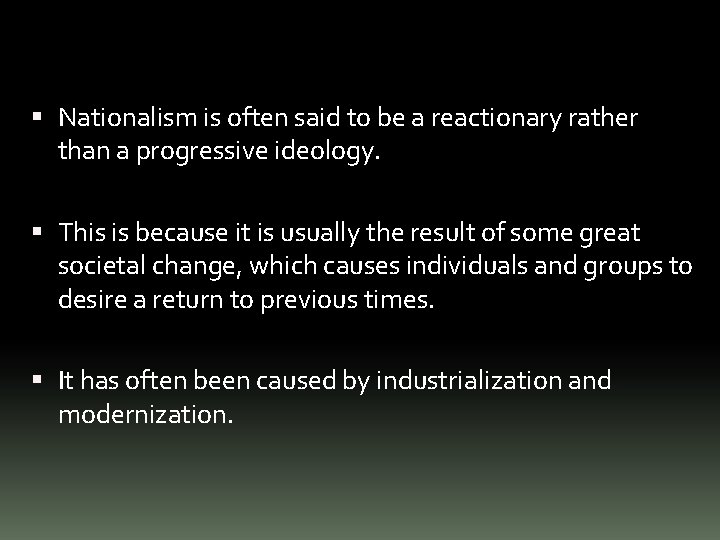 ▪ Nationalism is often said to be a reactionary rather than a progressive ideology.

▪ This is because it is usually the result of some great societal change, which causes individuals and groups to desire a return to previous times.

▪ It has often been caused by industrialization and modernization.